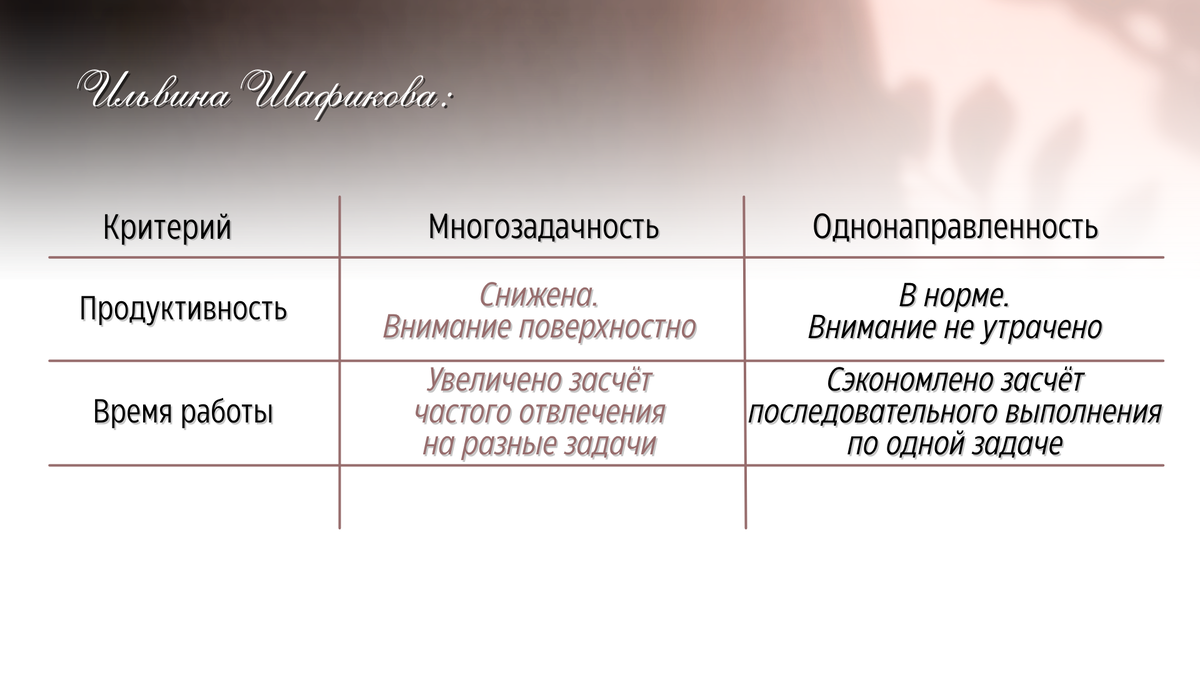 Ильвина Шафикова:

| Критерий | Многозадачность | Однонаправленность |
|---|---|---|
| Продуктивность | Снижена. Внимание поверхностно | В норме. Внимание не утрачено |
| Время работы | Увеличено засчёт частого отвлечения на разные задачи | Сэкономлено засчёт последовательного выполнения по одной задаче |
| | | |